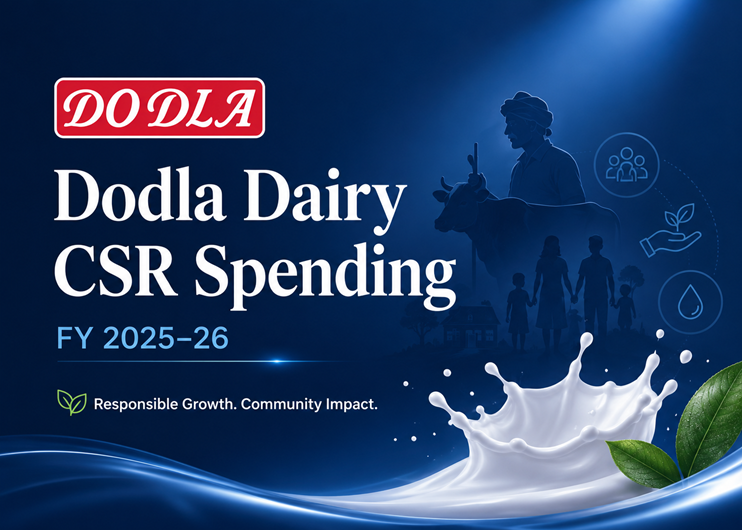 DODLA

Dodla Dairy CSR Spending

FY 2025–26

Responsible Growth. Community Impact.